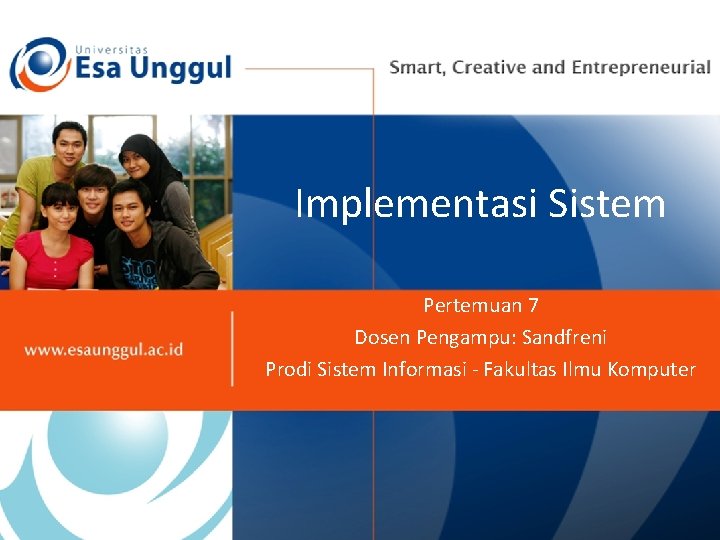 Universitas
Esa Unggul

Smart, Creative and Entrepreneurial

Implementasi Sistem

www.esaunggul.ac.id

Pertemuan 7
Dosen Pengampu: Sandfreni
Prodi Sistem Informasi - Fakultas Ilmu Komputer